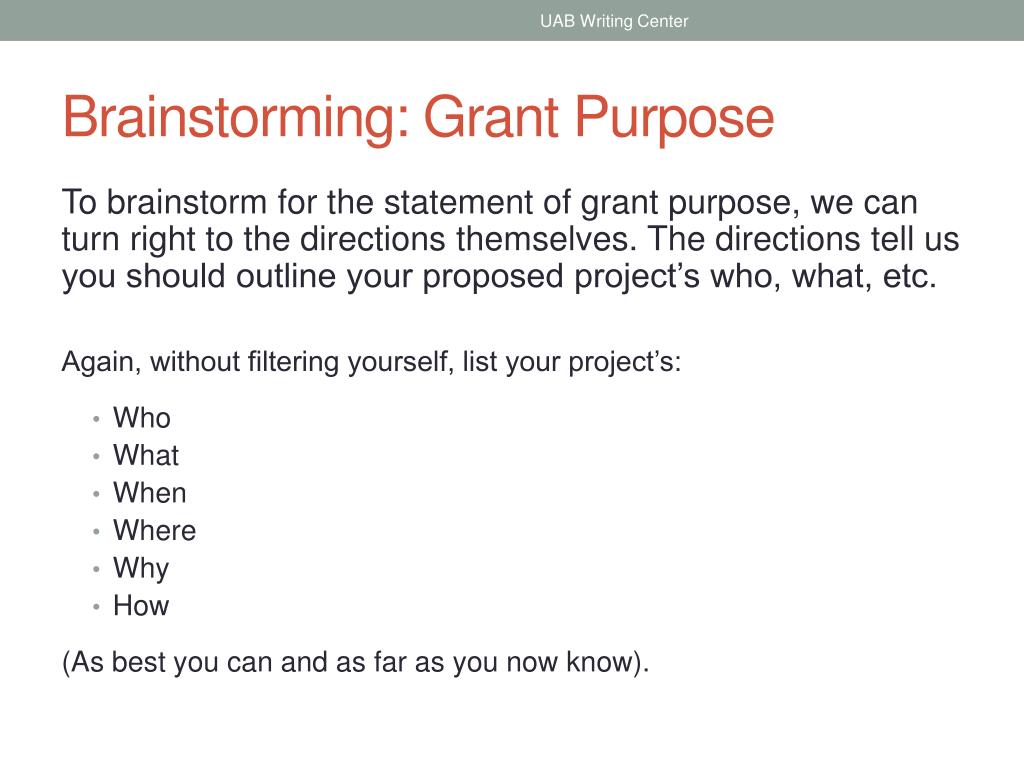 UAB Writing Center

Brainstorming: Grant Purpose

To brainstorm for the statement of grant purpose, we can turn right to the directions themselves. The directions tell us you should outline your proposed project’s who, what, etc.

Again, without filtering yourself, list your project’s:

• Who
• What
• When
• Where
• Why
• How

(As best you can and as far as you now know).